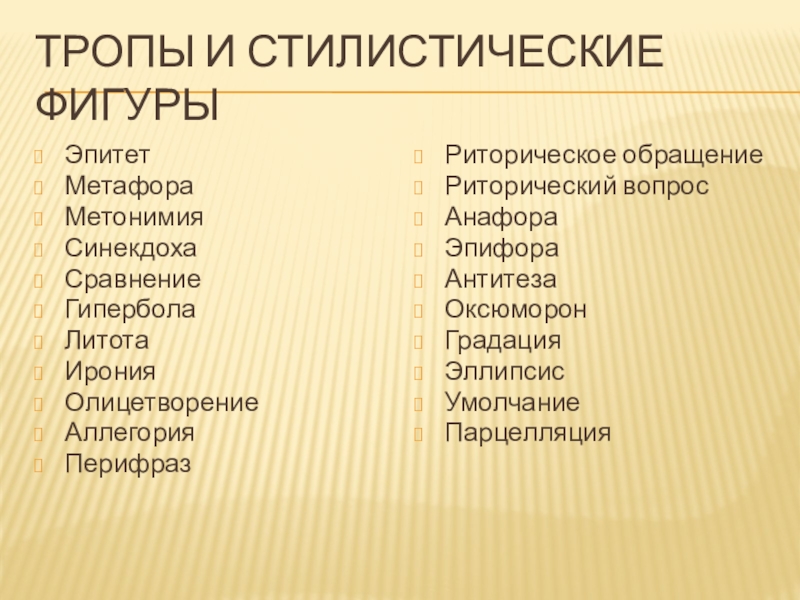 ТРОПЫ И СТИЛИСТИЧЕСКИЕ ФИГУРЫ

Эпитет
Метафора
Метонимия
Синекдоха
Сравнение
Гипербола
Литота
Ирония
Олицетворение
Аллегория
Перифраз

Риторическое обращение
Риторический вопрос
Анафора
Эпифора
Антитеза
Оксюморон
Градация
Эллипсис
Умолчание
Парцелляция